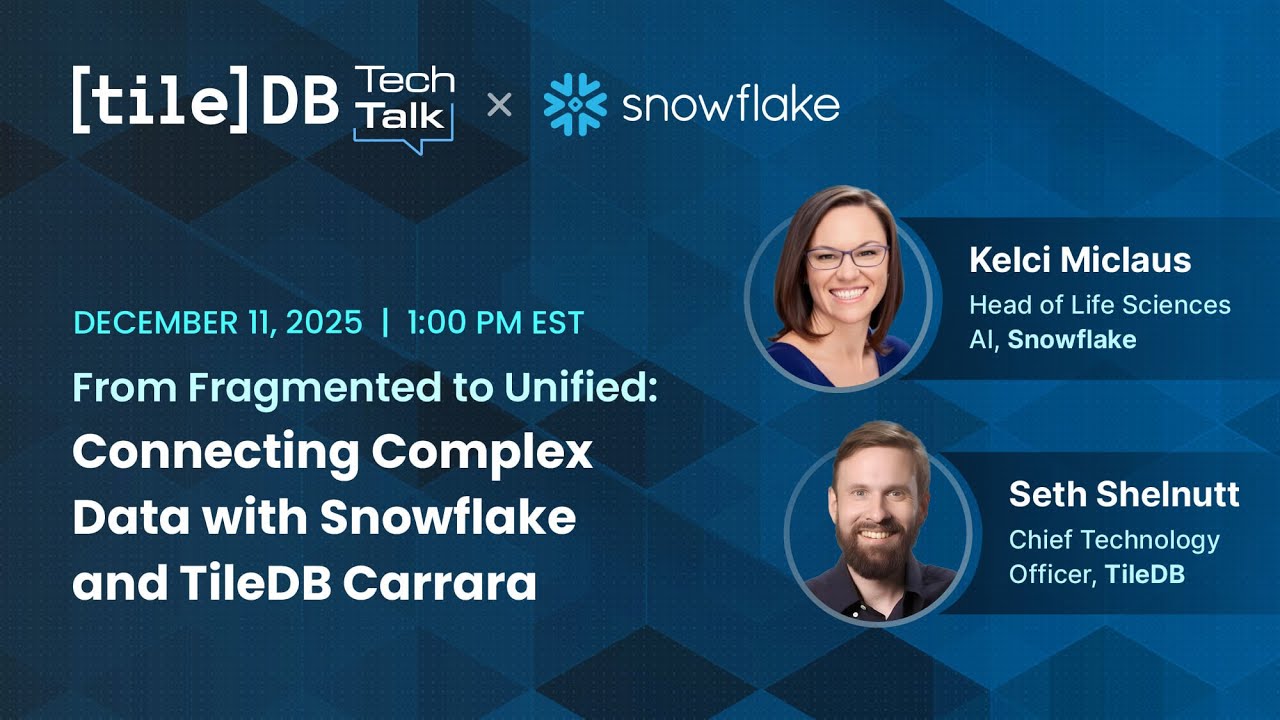 [tile]DB Tech Talk × snowflake

DECEMBER 11, 2025 | 1:00 PM EST

From Fragmented to Unified: Connecting Complex Data with Snowflake and TileDB Carrara

Kelci Miclaus
Head of Life Sciences AI, Snowflake

Seth Shelnutt
Chief Technology Officer, TileDB